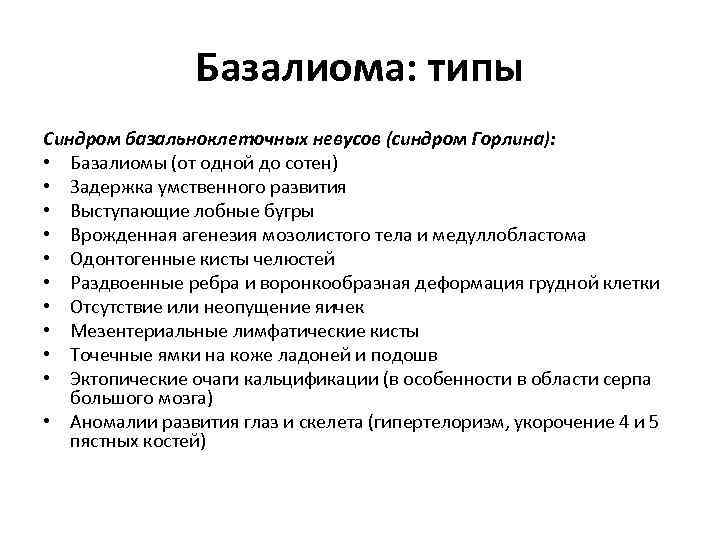 Базалиома: типы

Синдром базальноклеточных невусов (синдром Горлина):
• Базалиомы (от одной до сотен)
• Задержка умственного развития
• Выступающие лобные бугры
• Врожденная агенезия мозолистого тела и медуллобластома
• Одонтогенные кисты челюстей
• Раздвоенные ребра и воронкообразная деформация грудной клетки
• Отсутствие или неопущение яичек
• Мезентериальные лимфатические кисты
• Точечные ямки на коже ладоней и подошв
• Эктопические очаги кальцификации (в особенности в области серпа большого мозга)
• Аномалии развития глаз и скелета (гипертелоризм, укорочение 4 и 5 пястных костей)